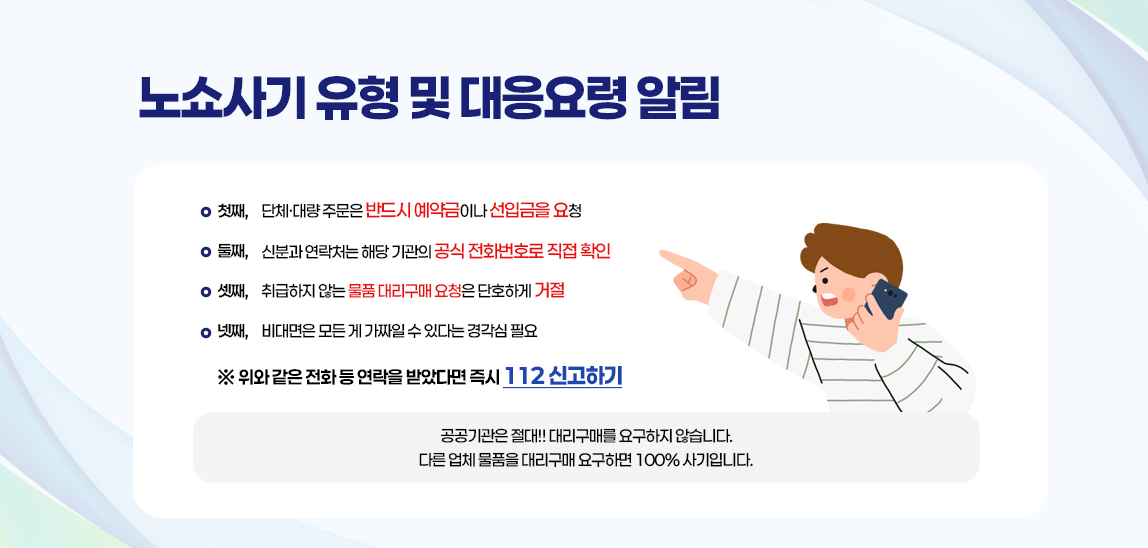 노쇼사기 유형 및 대응요령 알림

첫째, 단체·대량 주문은 반드시 예약금이나 선입금을 요청

둘째, 신분과 연락처는 해당 기관의 공식 전화번호로 직접 확인

셋째, 취급하지 않는 물품 대리구매 요청은 단호하게 거절

넷째, 비대면은 모든 게 가짜일 수 있다는 경각심 필요

※ 위와 같은 전화 등 연락을 받았다면 즉시 112 신고하기

공공기관은 절대!! 대리구매를 요구하지 않습니다.
다른 업체 물품을 대리구매 요구하면 100% 사기입니다.